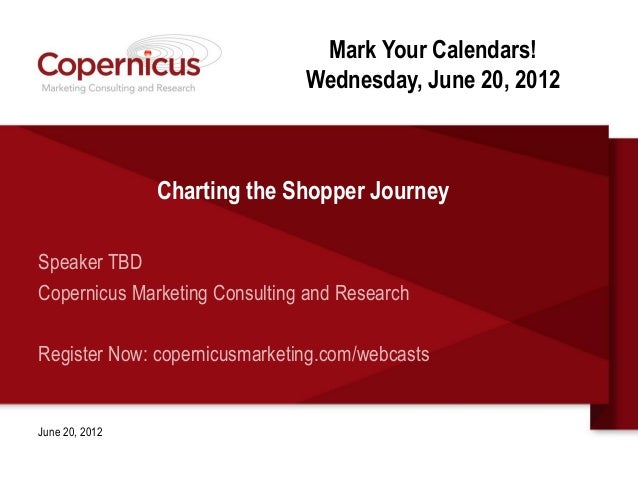 Copernicus
Marketing Consulting and Research

Mark Your Calendars!
Wednesday, June 20, 2012

Charting the Shopper Journey

Speaker TBD
Copernicus Marketing Consulting and Research

Register Now: copernicusmarketing.com/webcasts

June 20, 2012